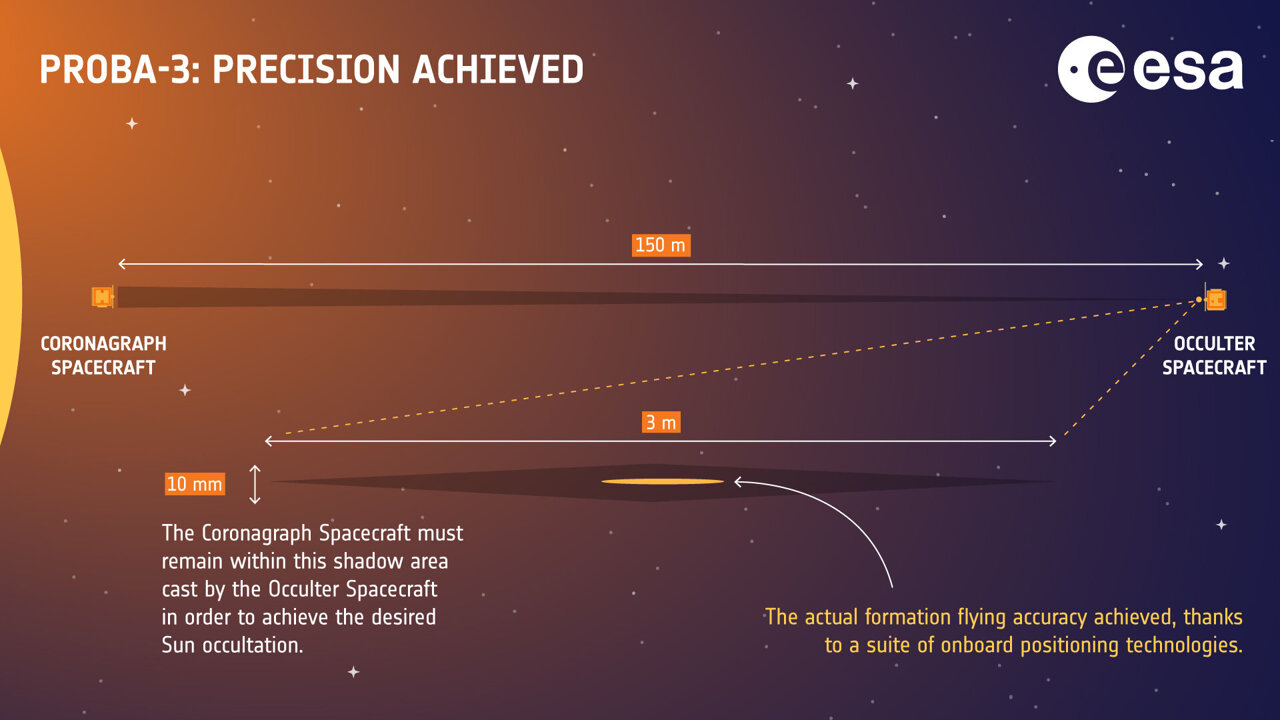 PROBA-3: PRECISION ACHIEVED

esa

150 m

CORONAGRAPH SPACECRAFT

OCCULTER SPACECRAFT

3 m

10 mm

The Coronagraph Spacecraft must remain within this shadow area cast by the Occulter Spacecraft in order to achieve the desired Sun occultation.

The actual formation flying accuracy achieved, thanks to a suite of onboard positioning technologies.